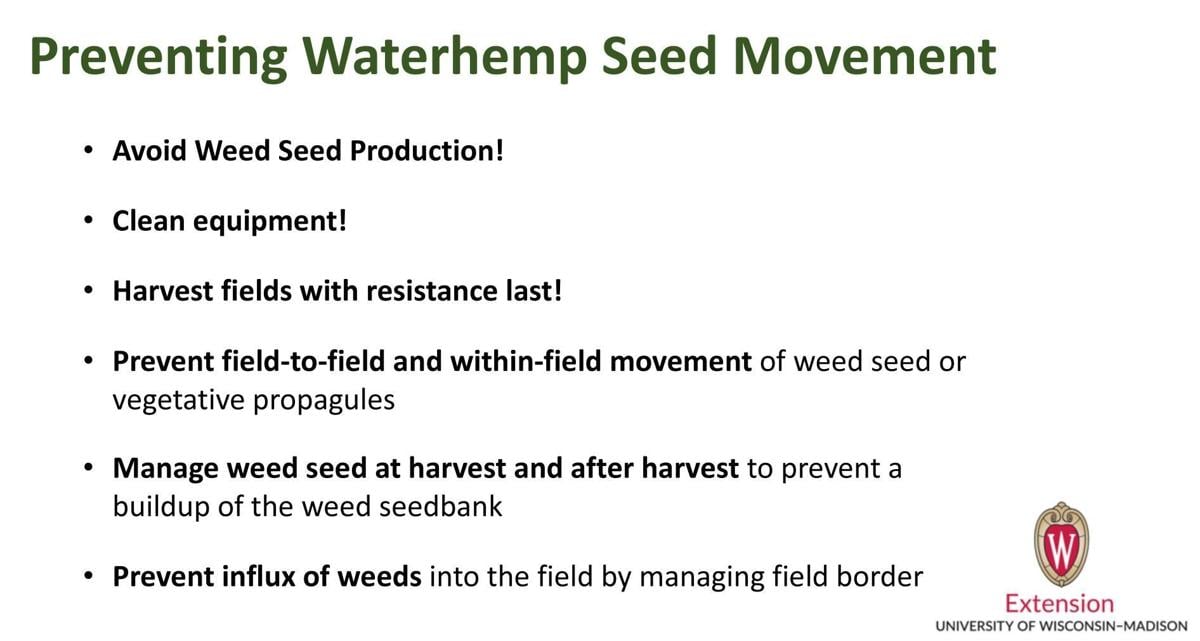 Preventing Waterhemp Seed Movement

• Avoid Weed Seed Production!

• Clean equipment!

• Harvest fields with resistance last!

• Prevent field-to-field and within-field movement of weed seed or vegetative propagules

• Manage weed seed at harvest and after harvest to prevent a buildup of the weed seedbank

• Prevent influx of weeds into the field by managing field border

W

Extension
UNIVERSITY OF WISCONSIN–MADISON